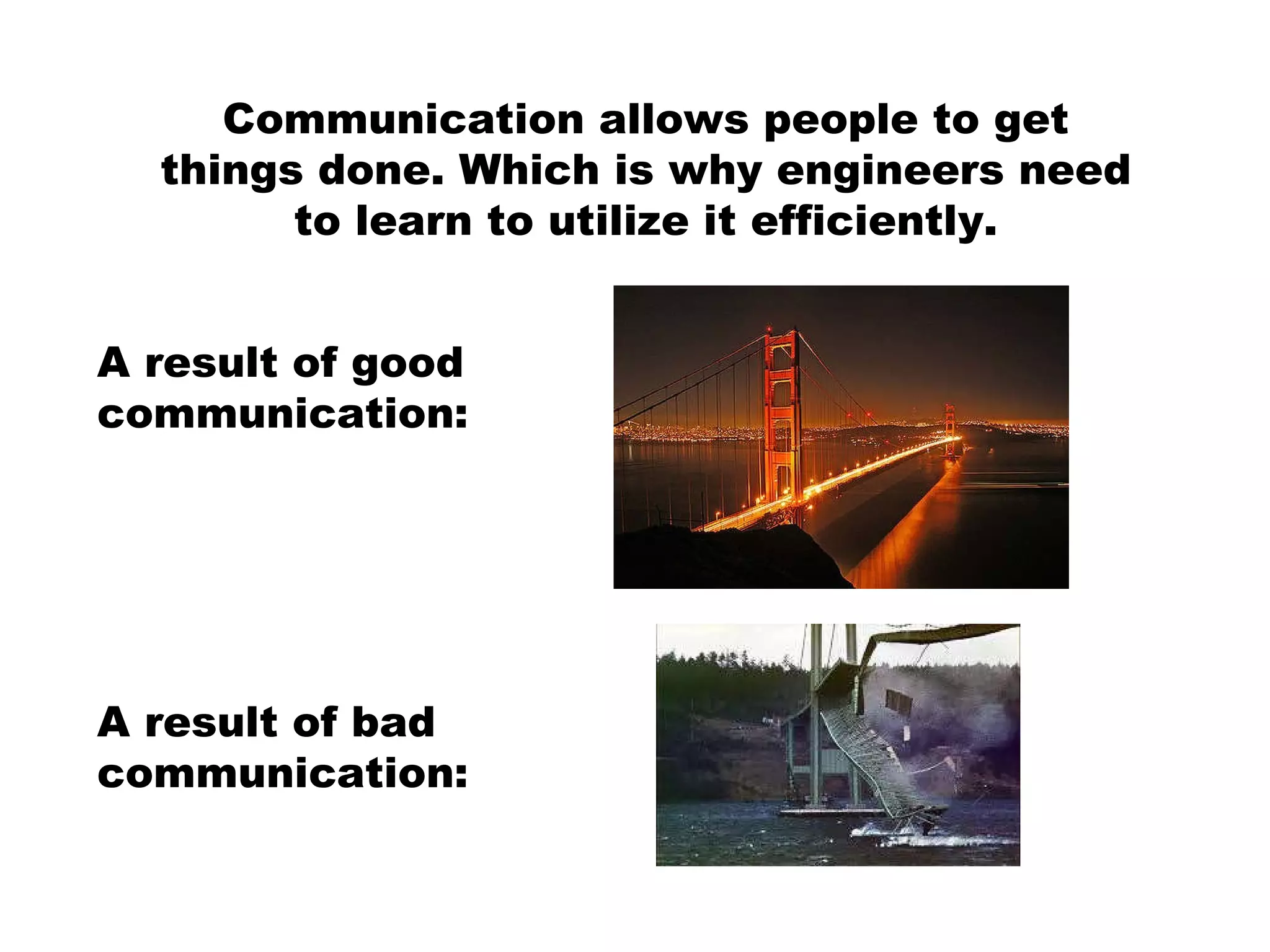 Communication allows people to get things done. Which is why engineers need to learn to utilize it efficiently.

A result of good communication:

A result of bad communication: